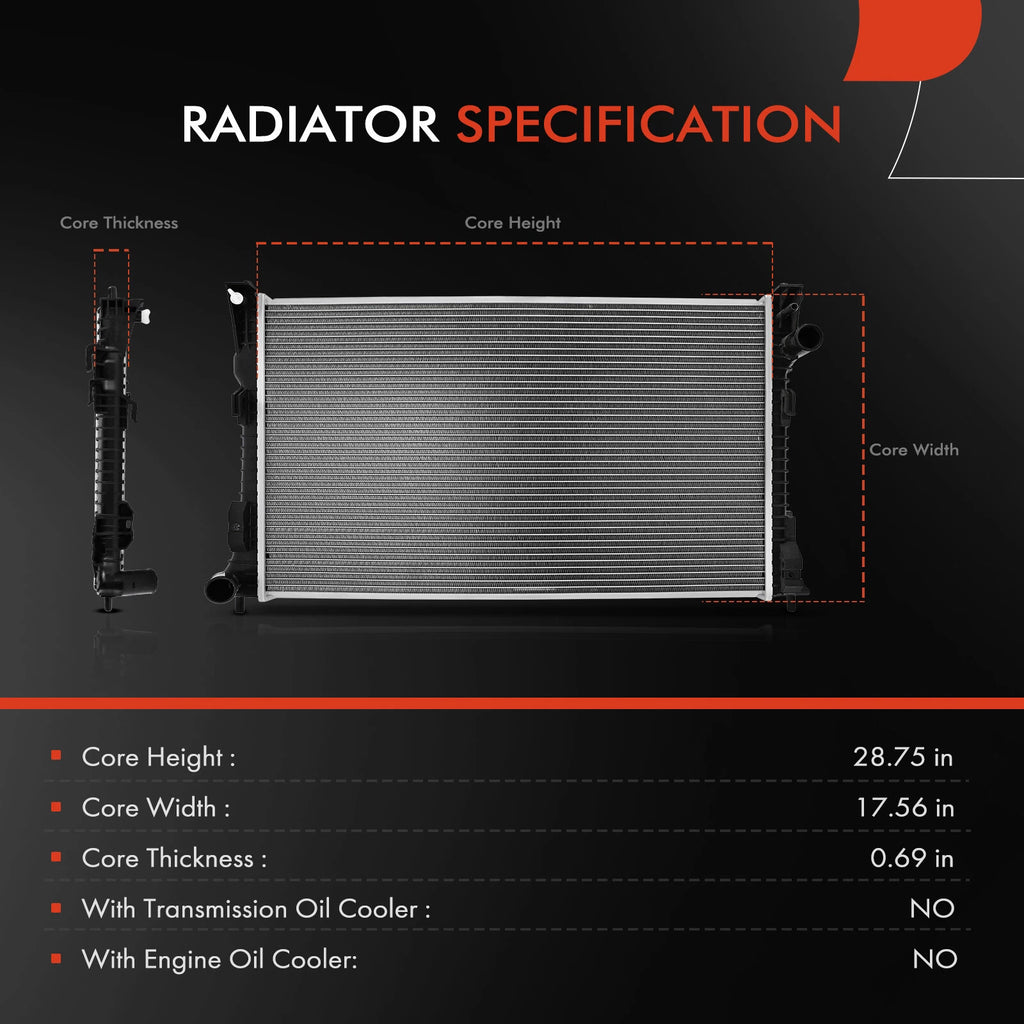 RADIATOR SPECIFICATION

Core Thickness

Core Height

Core Width

| | |
|---|---|
| Core Height : | 28.75 in |
| Core Width : | 17.56 in |
| Core Thickness : | 0.69 in |
| With Transmission Oil Cooler : | NO |
| With Engine Oil Cooler: | NO |